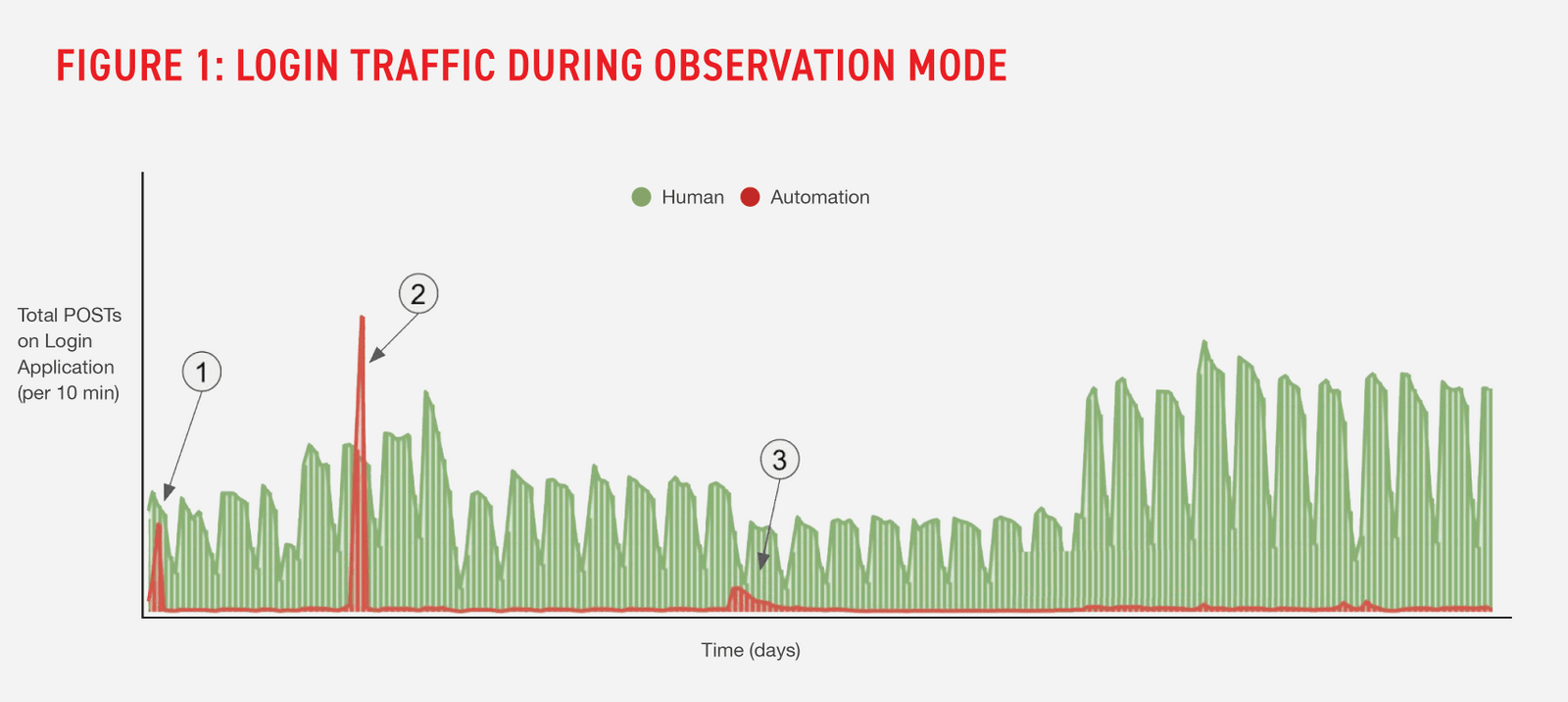 FIGURE 1: LOGIN TRAFFIC DURING OBSERVATION MODE

Human Automation

Total POSTs on Login Application (per 10 min)

1

2

3

Time (days)